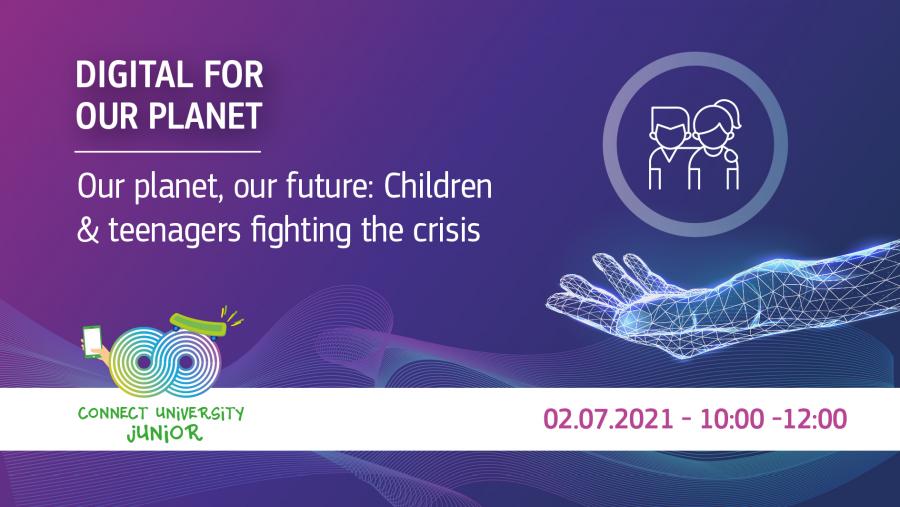 DIGITAL FOR OUR PLANET

Our planet, our future: Children & teenagers fighting the crisis

CONNECT UNIVERSITY JUNIOR

02.07.2021 - 10:00 -12:00